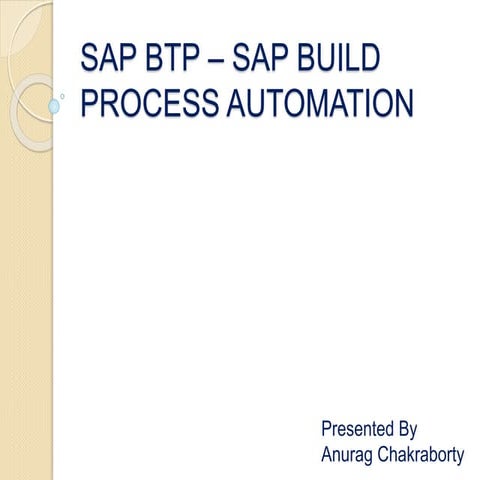 SAP BTP – SAP BUILD PROCESS AUTOMATION

Presented By
Anurag Chakraborty